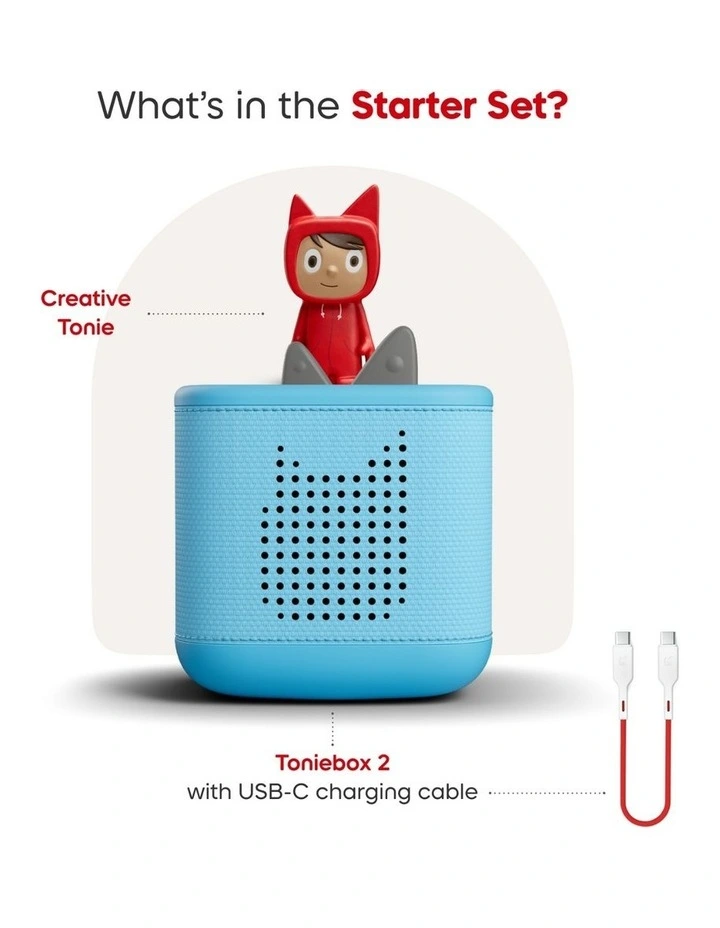 What's in the Starter Set?

Creative Tonie

Toniebox 2
with USB-C charging cable